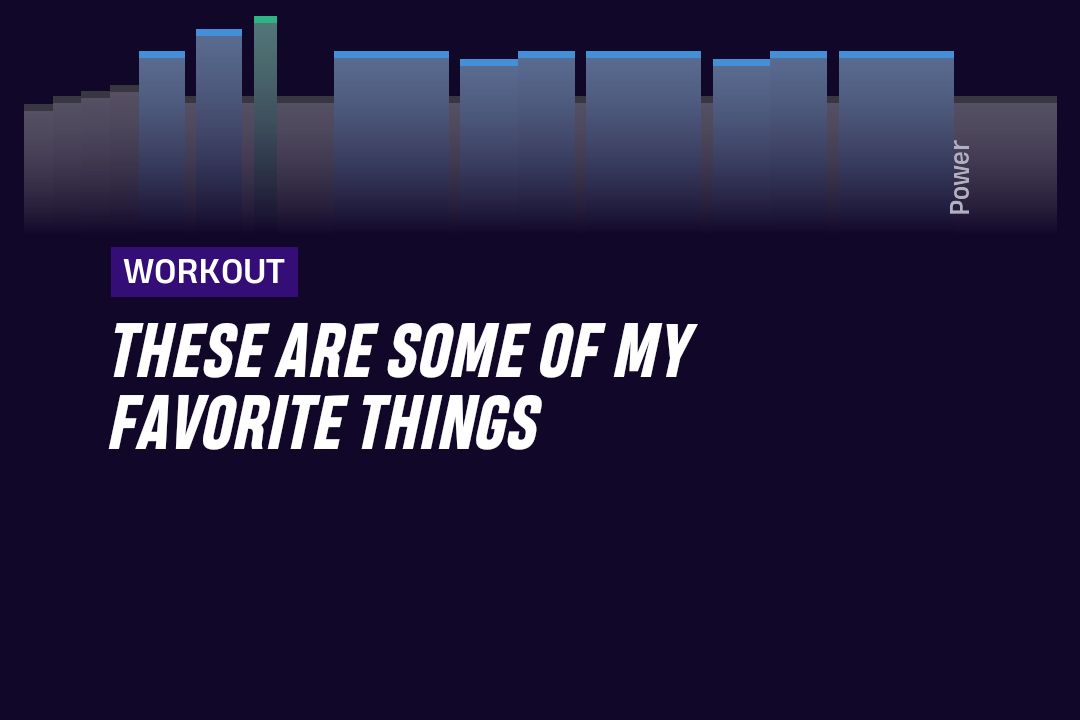 Power

WORKOUT

THESE ARE SOME OF MY FAVORITE THINGS